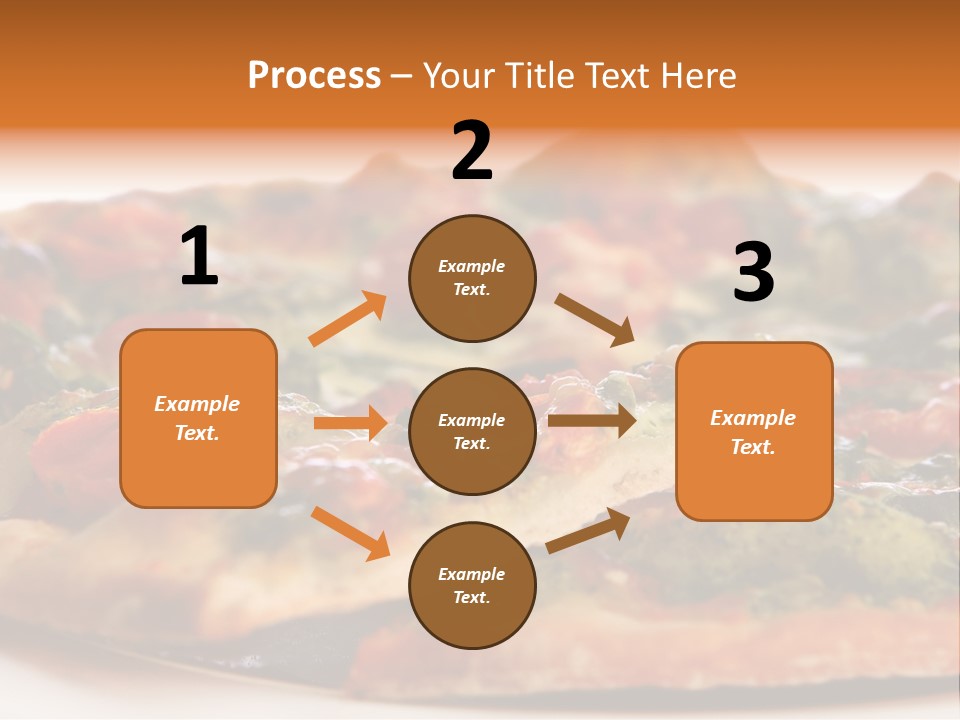 Process – Your Title Text Here

1

Example Text.

2

Example Text.

Example Text.

Example Text.

3

Example Text.